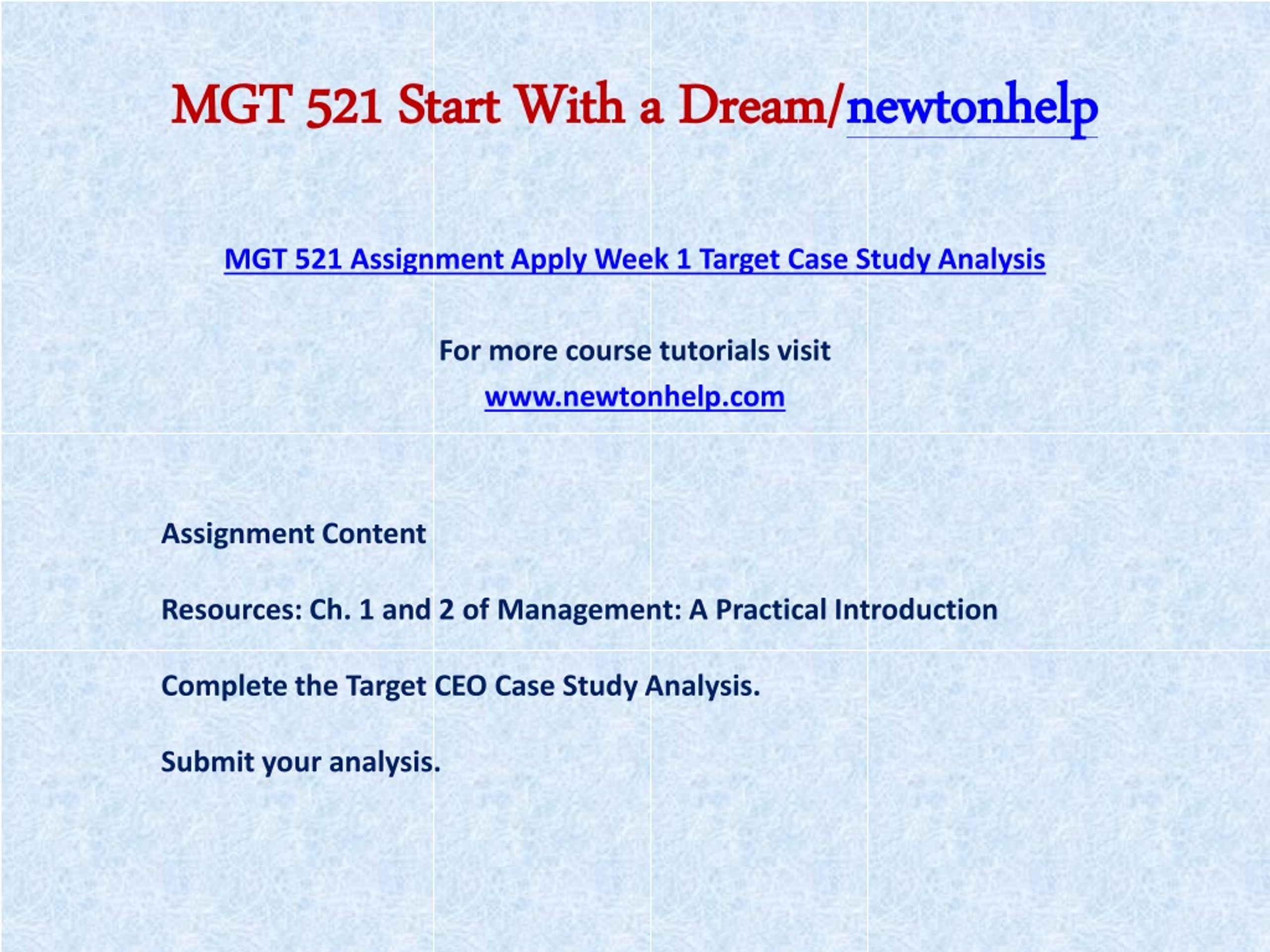 MGT 521 Start With a Dream/newtonhelp

MGT 521 Assignment Apply Week 1 Target Case Study Analysis

For more course tutorials visit
www.newtonhelp.com

Assignment Content

Resources: Ch. 1 and 2 of Management: A Practical Introduction

Complete the Target CEO Case Study Analysis.

Submit your analysis.